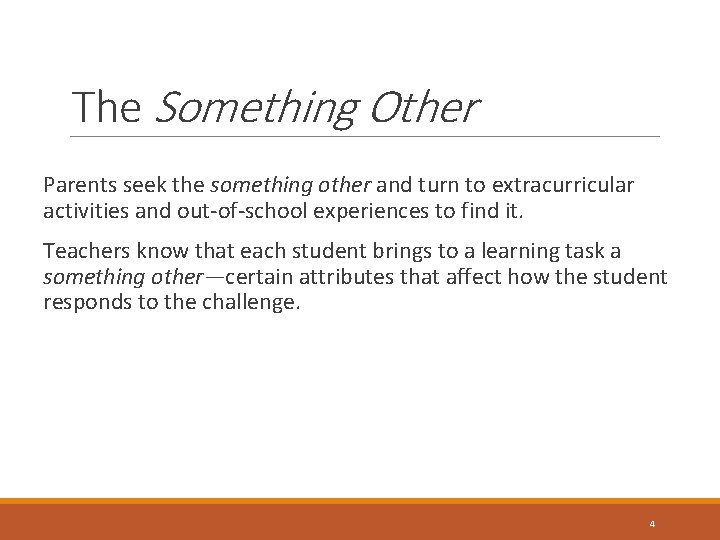 The Something Other

Parents seek the something other and turn to extracurricular activities and out-of-school experiences to find it.

Teachers know that each student brings to a learning task a something other—certain attributes that affect how the student responds to the challenge.

4